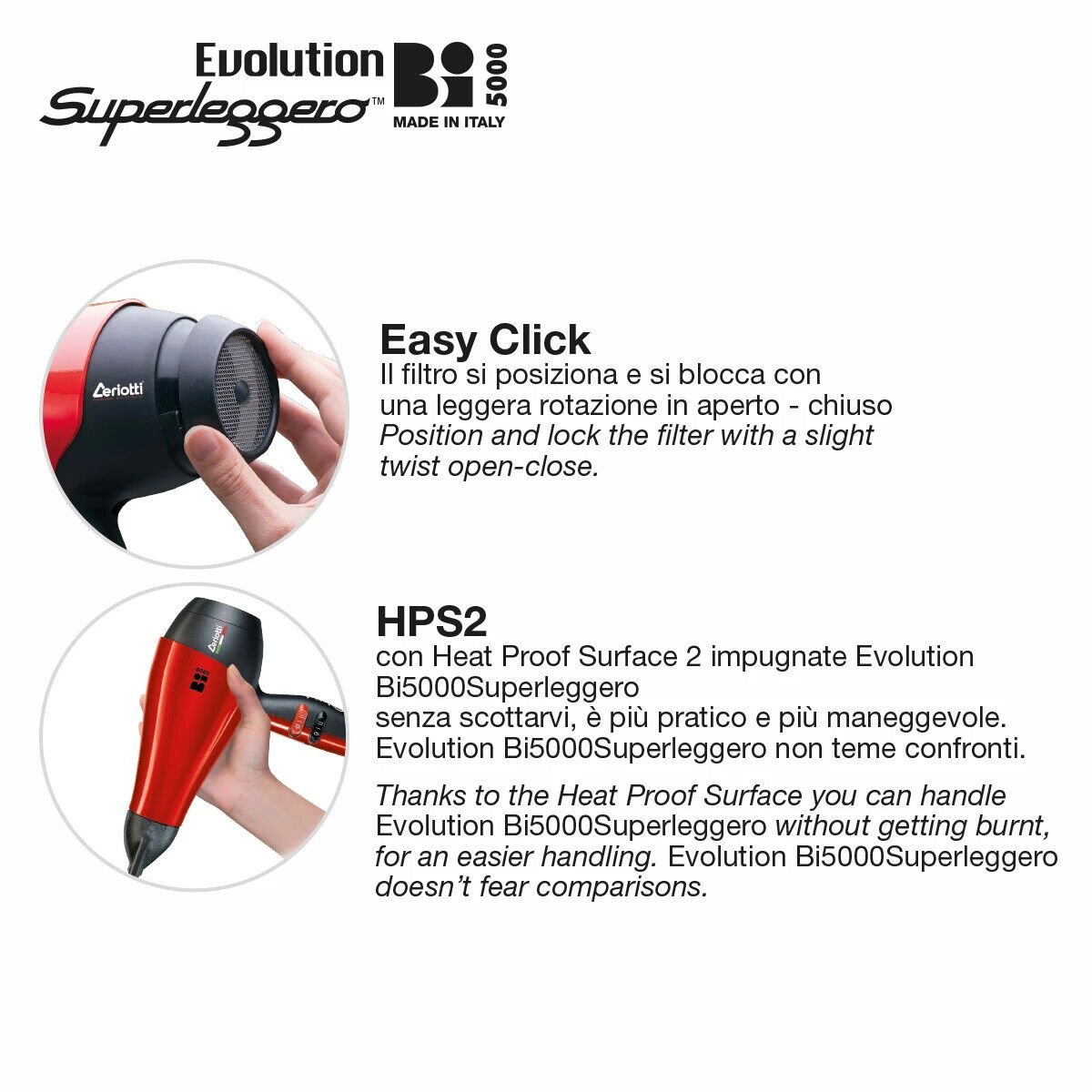 Evolution Superleggero™ Bi 5000 MADE IN ITALY

Ceriotti

Easy Click
Il filtro si posiziona e si blocca con una leggera rotazione in aperto - chiuso
Position and lock the filter with a slight twist open-close.

Ceriotti

Bi 5000

HPS2
con Heat Proof Surface 2 impugnate Evolution Bi5000Superleggero
senza scottarvi, è più pratico e più maneggevole. Evolution Bi5000Superleggero non teme confronti.

Thanks to the Heat Proof Surface you can handle Evolution Bi5000Superleggero without getting burnt, for an easier handling. Evolution Bi5000Superleggero doesn't fear comparisons.